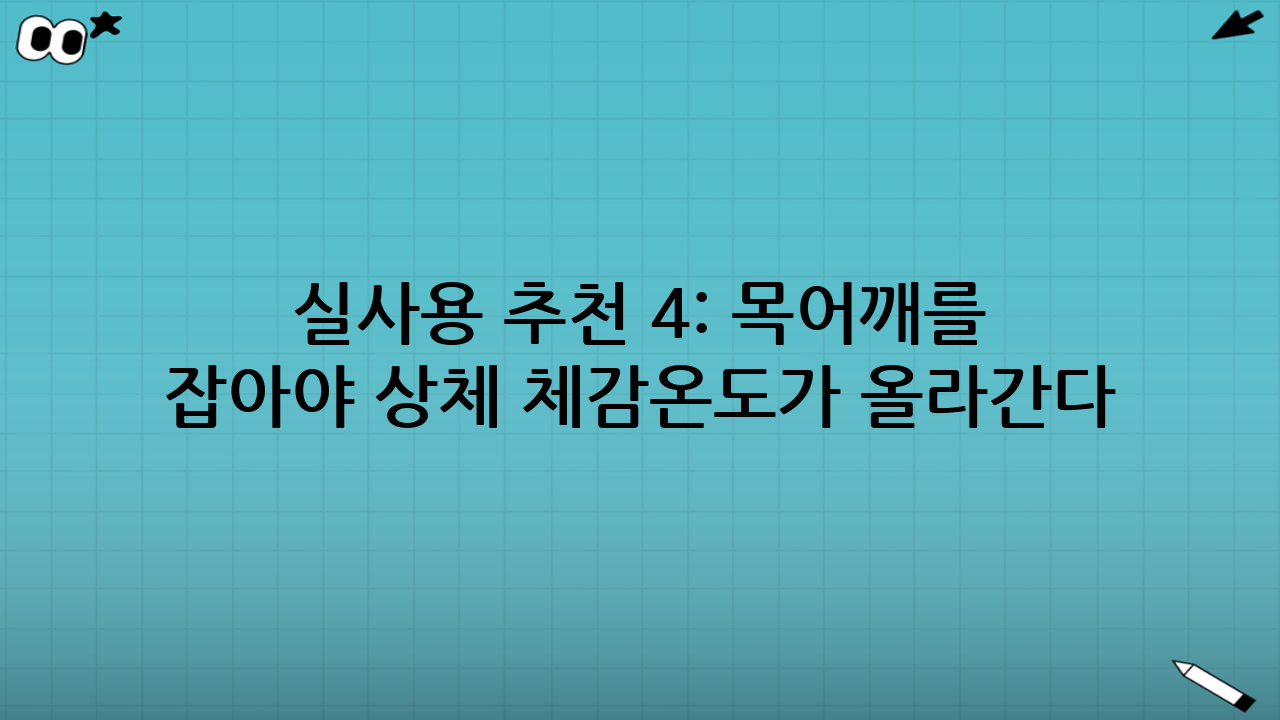 실사용 추천 4: 목어깨를 잡아야 상체 체감온도가 올라간다